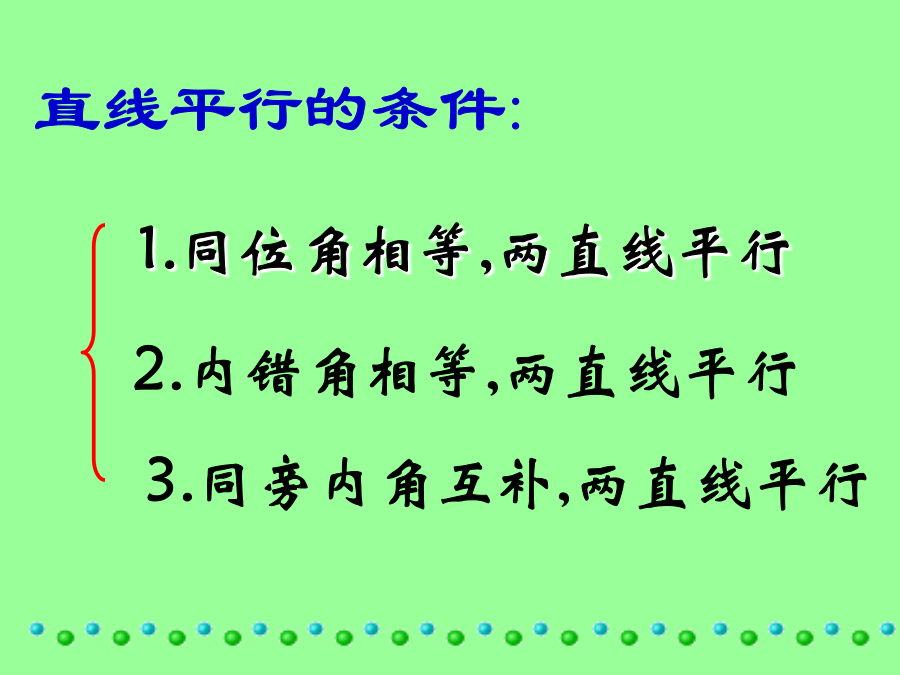 直线平行的条件:

1.同位角相等,两直线平行

2.内错角相等,两直线平行

3.同旁内角互补,两直线平行